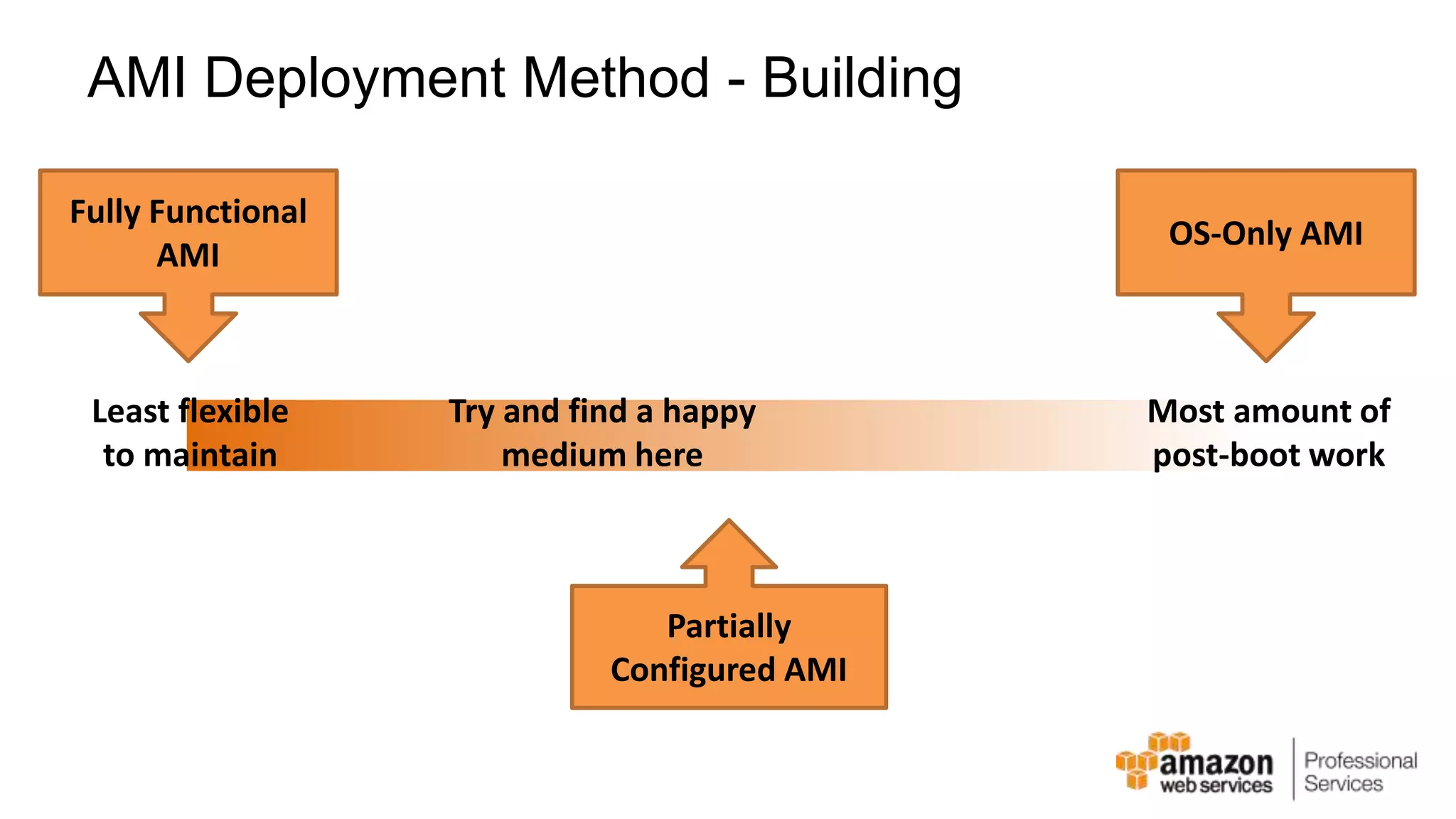 AMI Deployment Method - Building

Fully Functional AMI

OS-Only AMI

Least flexible to maintain

Try and find a happy medium here

Most amount of post-boot work

Partially Configured AMI

amazon web services

Professional Services